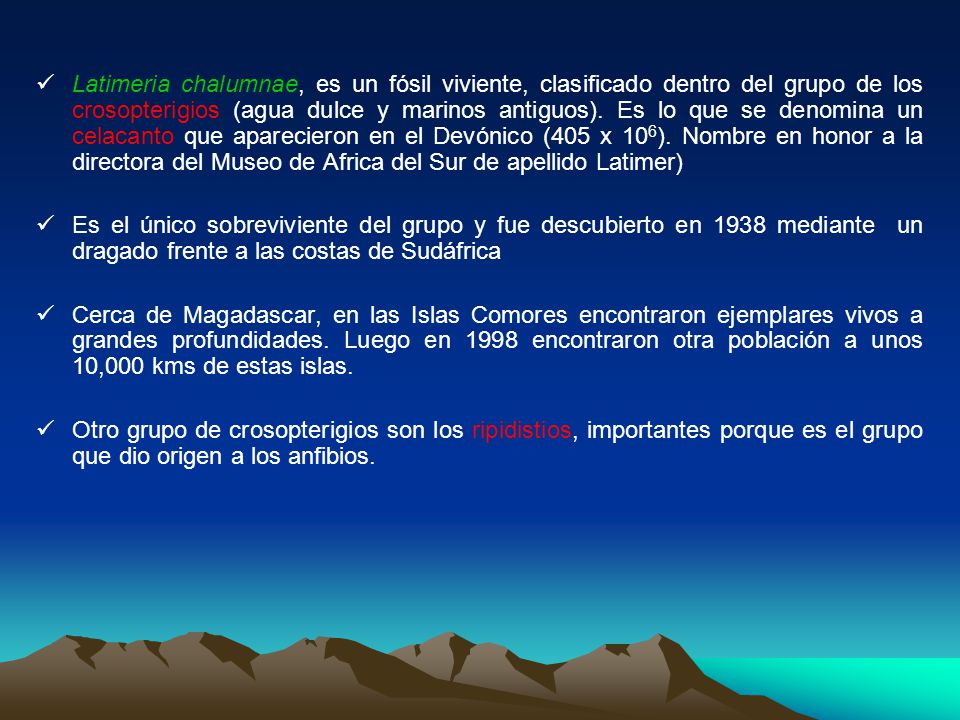 ✓ Latimeria chalumnae, es un fósil viviente, clasificado dentro del grupo de los crosopterigios (agua dulce y marinos antiguos). Es lo que se denomina un celacanto que aparecieron en el Devónico (405 x $10^6$). Nombre en honor a la directora del Museo de Africa del Sur de apellido Latimer)

✓ Es el único sobreviviente del grupo y fue descubierto en 1938 mediante un dragado frente a las costas de Sudáfrica

✓ Cerca de Magadascar, en las Islas Comores encontraron ejemplares vivos a grandes profundidades. Luego en 1998 encontraron otra población a unos 10,000 kms de estas islas.

✓ Otro grupo de crosopterigios son los ripidistios, importantes porque es el grupo que dio origen a los anfibios.